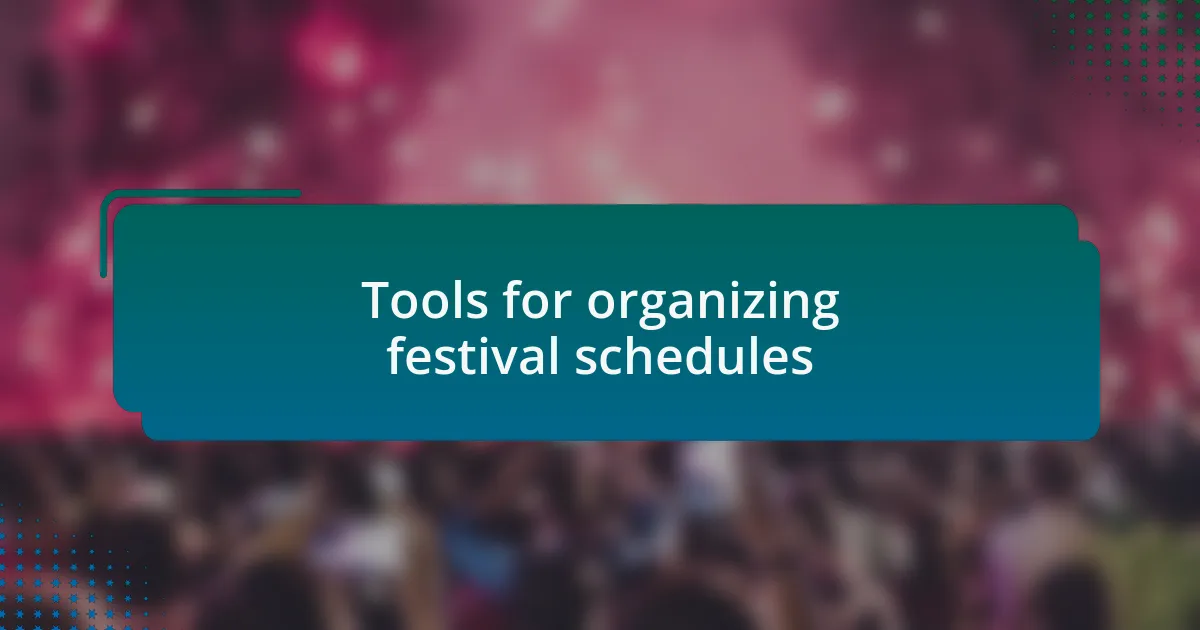 Tools for organizing festival schedules